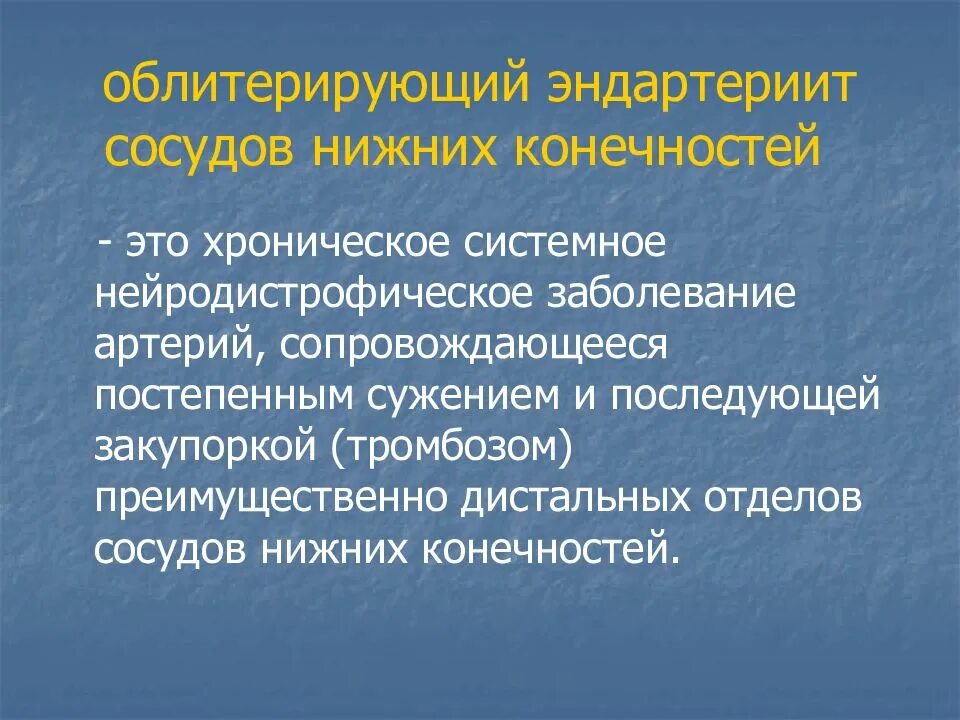 облитерирующий эндартериит сосудов нижних конечностей

- это хроническое системное нейродистрофическое заболевание артерий, сопровождающееся постепенным сужением и последующей закупоркой (тромбозом) преимущественно дистальных отделов сосудов нижних конечностей.